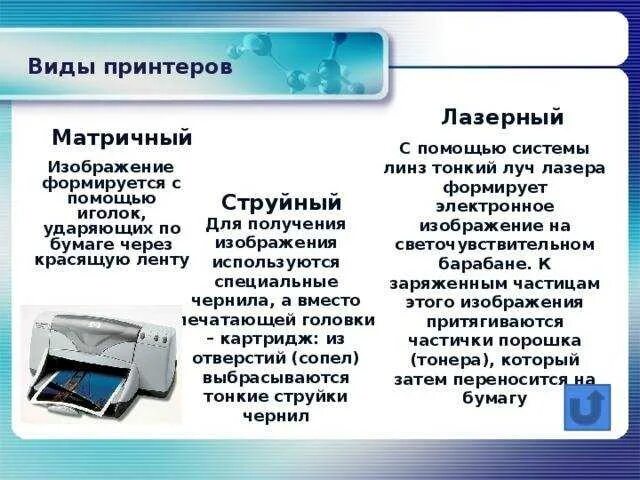 Виды принтеров

Матричный

Изображение формируется с помощью иголок, ударяющих по бумаге через красящую ленту

Струйный

Для получения изображения используются специальные чернила, а вместо печатающей головки – картридж: из отверстий (сопел) выбрасываются тонкие струйки чернил

Лазерный

С помощью системы линз тонкий луч лазера формирует электронное изображение на светочувствительном барабане. К заряженным частицам этого изображения притягиваются частички порошка (тонера), который затем переносится на бумагу